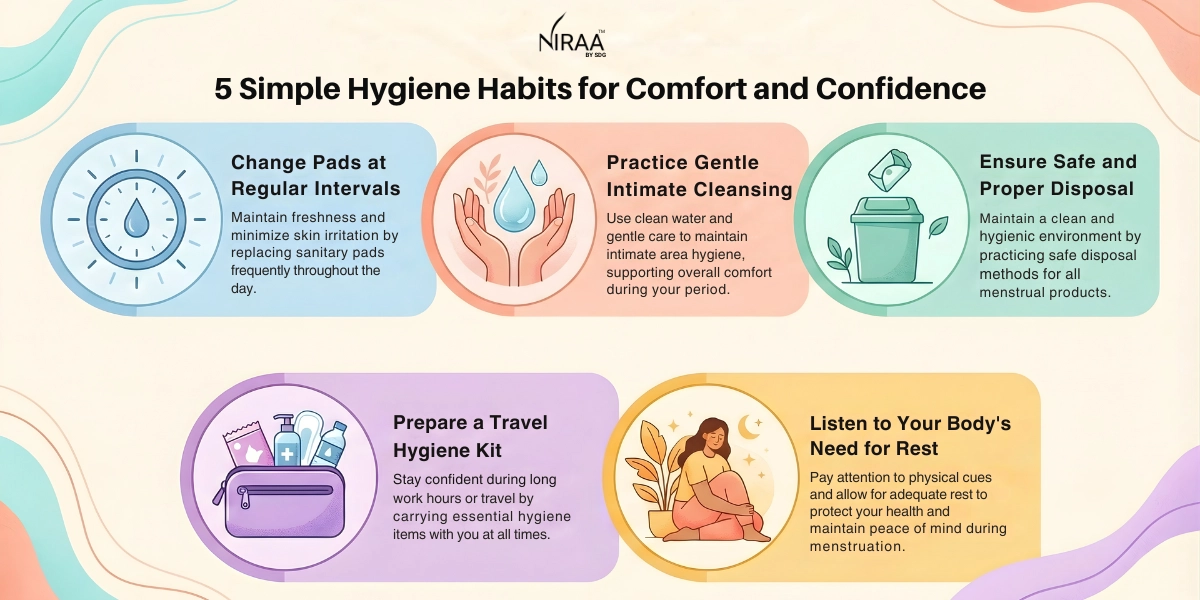 NIRAA™
BY SDG

5 Simple Hygiene Habits for Comfort and Confidence

Change Pads at Regular Intervals

Maintain freshness and minimize skin irritation by replacing sanitary pads frequently throughout the day.

Practice Gentle Intimate Cleansing

Use clean water and gentle care to maintain intimate area hygiene, supporting overall comfort during your period.

Ensure Safe and Proper Disposal

Maintain a clean and hygienic environment by practicing safe disposal methods for all menstrual products.

Prepare a Travel Hygiene Kit

Stay confident during long work hours or travel by carrying essential hygiene items with you at all times.

Listen to Your Body's Need for Rest

Pay attention to physical cues and allow for adequate rest to protect your health and maintain peace of mind during menstruation.